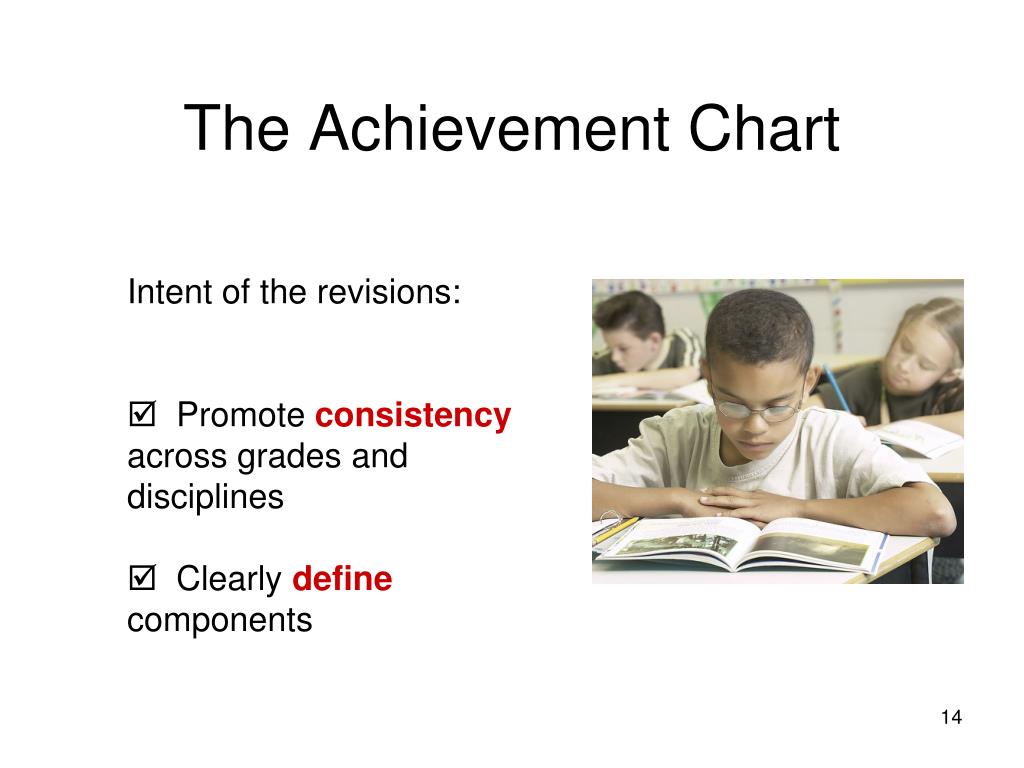 The Achievement Chart

Intent of the revisions:

☑ Promote consistency across grades and disciplines

☑ Clearly define components

14